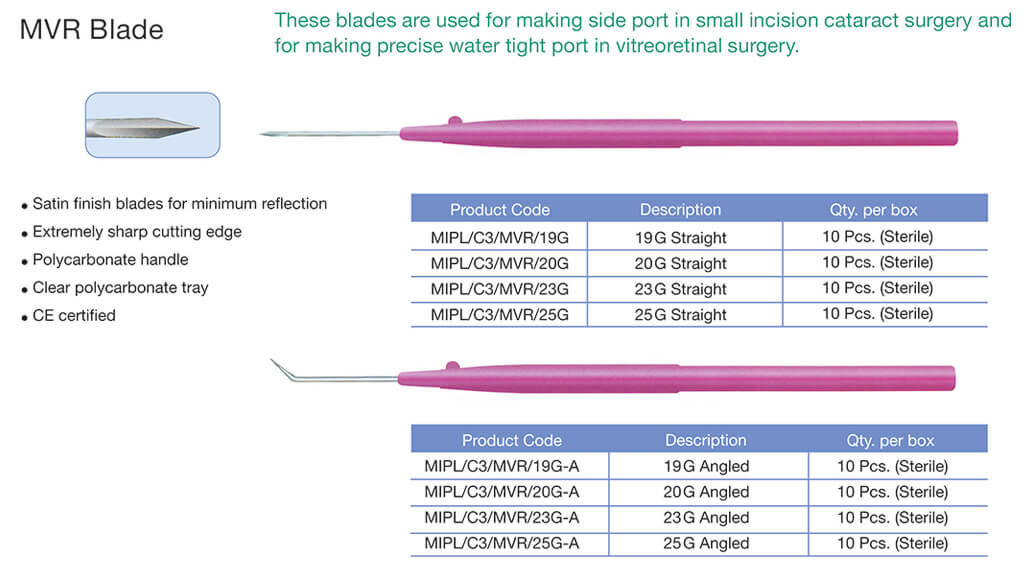 MVR Blade

These blades are used for making side port in small incision cataract surgery and for making precise water tight port in vitreoretinal surgery.

• Satin finish blades for minimum reflection
• Extremely sharp cutting edge
• Polycarbonate handle
• Clear polycarbonate tray
• CE certified

| Product Code | Description | Qty. per box |
|---|---|---|
| MIPL/C3/MVR/19G | 19G Straight | 10 Pcs. (Sterile) |
| MIPL/C3/MVR/20G | 20G Straight | 10 Pcs. (Sterile) |
| MIPL/C3/MVR/23G | 23G Straight | 10 Pcs. (Sterile) |
| MIPL/C3/MVR/25G | 25G Straight | 10 Pcs. (Sterile) |

| Product Code | Description | Qty. per box |
|---|---|---|
| MIPL/C3/MVR/19G-A | 19G Angled | 10 Pcs. (Sterile) |
| MIPL/C3/MVR/20G-A | 20G Angled | 10 Pcs. (Sterile) |
| MIPL/C3/MVR/23G-A | 23G Angled | 10 Pcs. (Sterile) |
| MIPL/C3/MVR/25G-A | 25G Angled | 10 Pcs. (Sterile) |